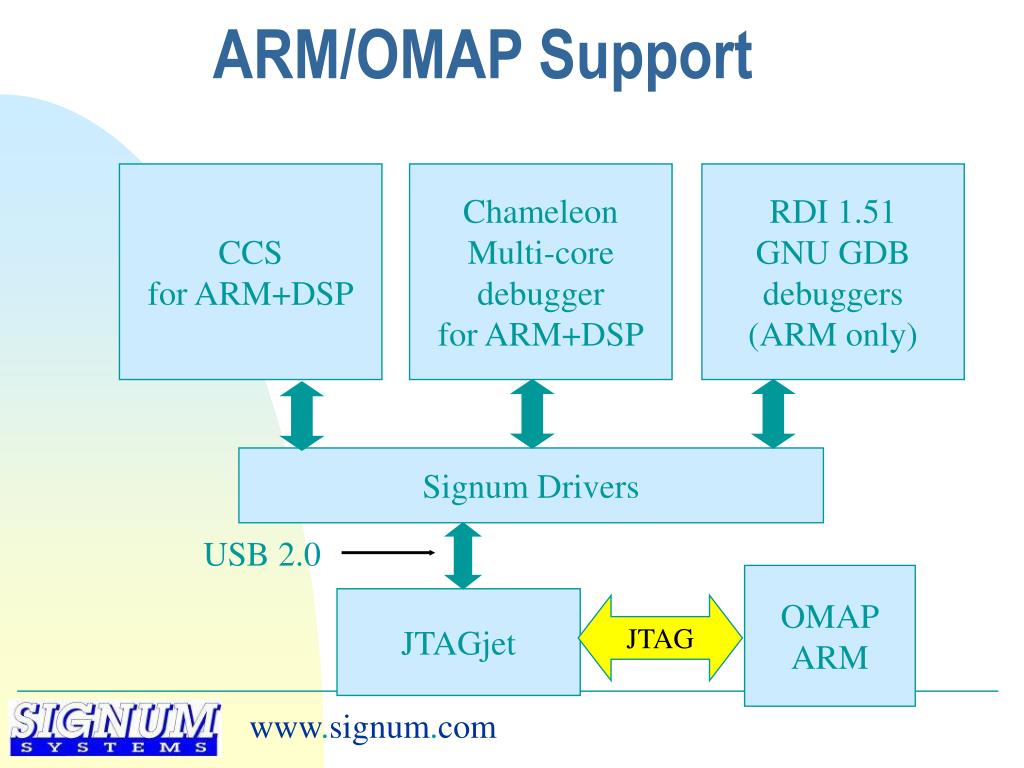 ARM/OMAP Support

CCS
for ARM+DSP

Chameleon
Multi-core
debugger
for ARM+DSP

RDI 1.51
GNU GDB
debuggers
(ARM only)

Signum Drivers

USB 2.0

JTAGjet

JTAG

OMAP
ARM

SIGNUM
SYSTEMS

www.signum.com